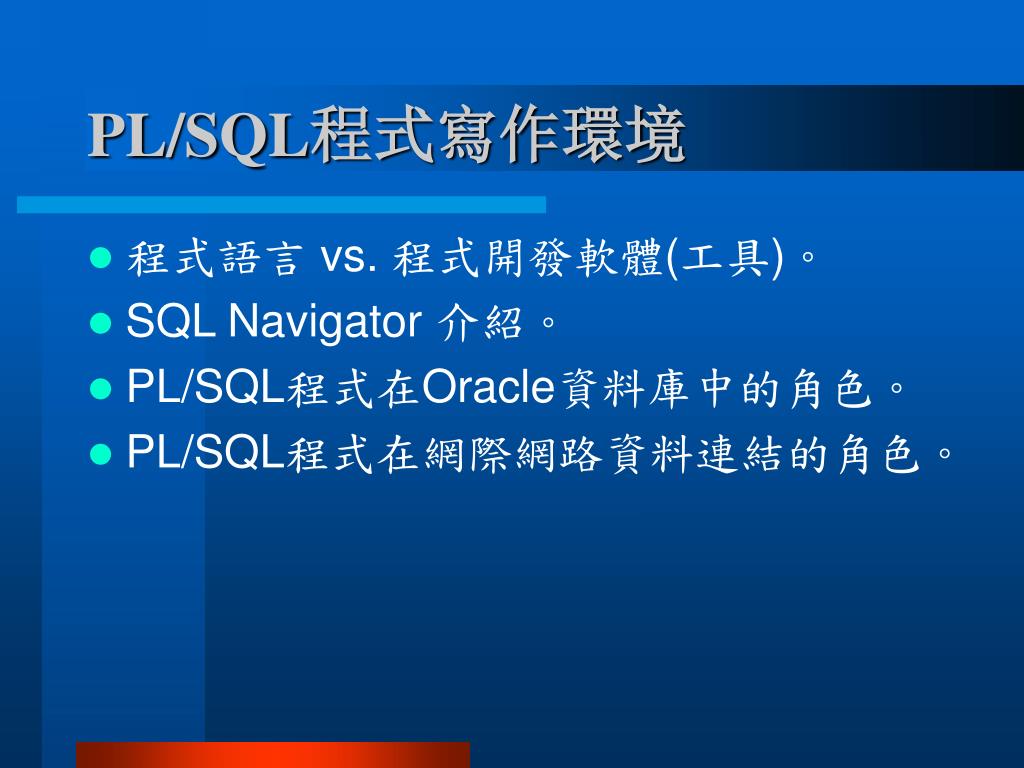 PL/SQL程式寫作環境

程式語言 vs. 程式開發軟體(工具)。
SQL Navigator 介紹。
PL/SQL程式在Oracle資料庫中的角色。
PL/SQL程式在網際網路資料連結的角色。